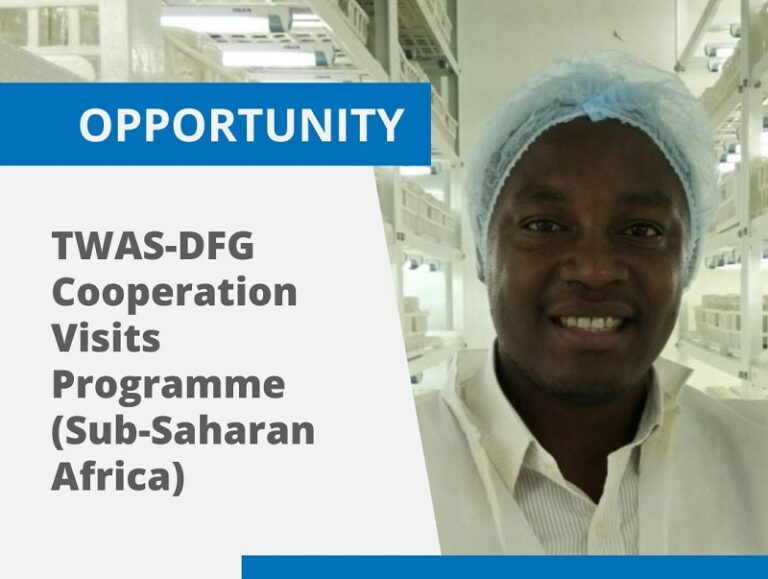 OPPORTUNITY

TWAS-DFG Cooperation Visits Programme (Sub-Saharan Africa)